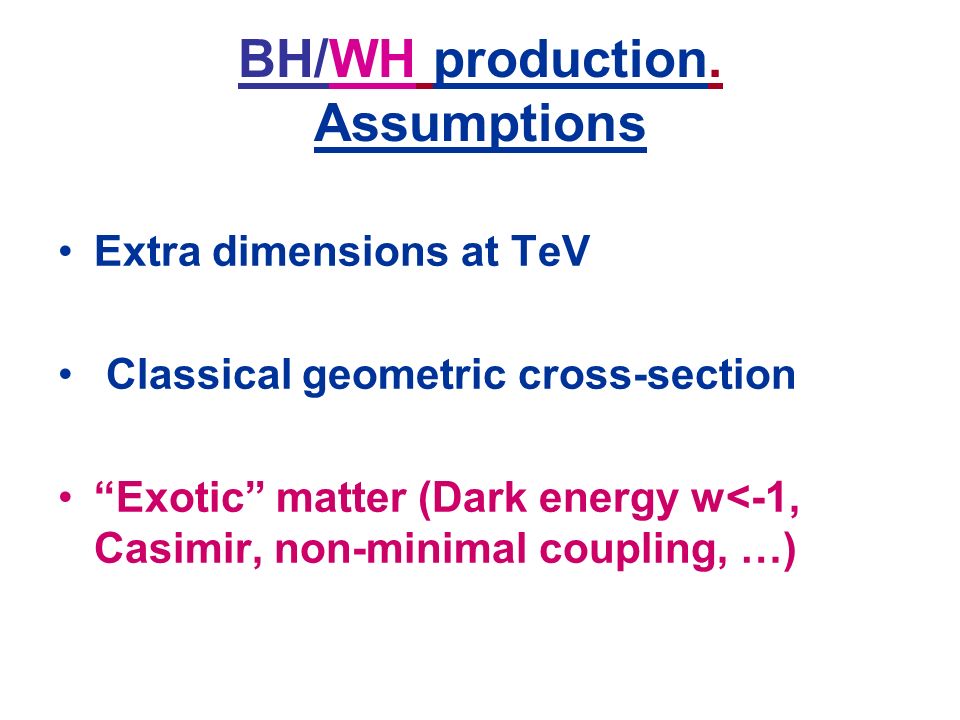 BH/WH production. Assumptions

• Extra dimensions at TeV

• Classical geometric cross-section

• “Exotic” matter (Dark energy w<-1, Casimir, non-minimal coupling, …)